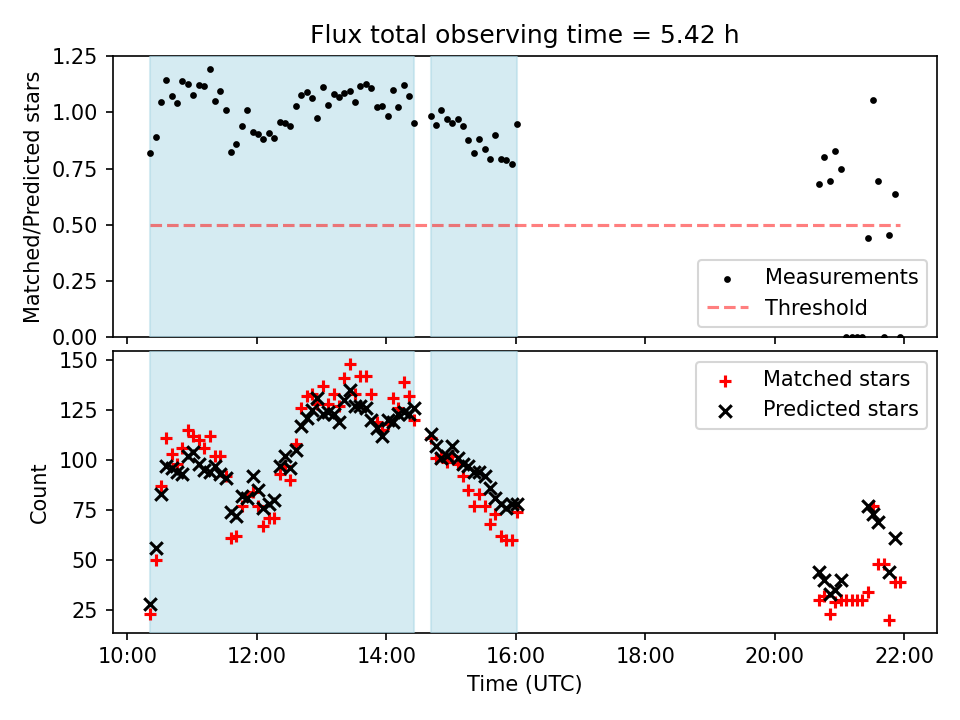 Flux total observing time = 5.42 h

Matched/Predicted stars

1.25
1.00
0.75
0.50
0.25
0.00

Measurements
Threshold

Count

150
125
100
75
50
25

Matched stars
Predicted stars

10:00
12:00
14:00
16:00
18:00
20:00
22:00

Time (UTC)